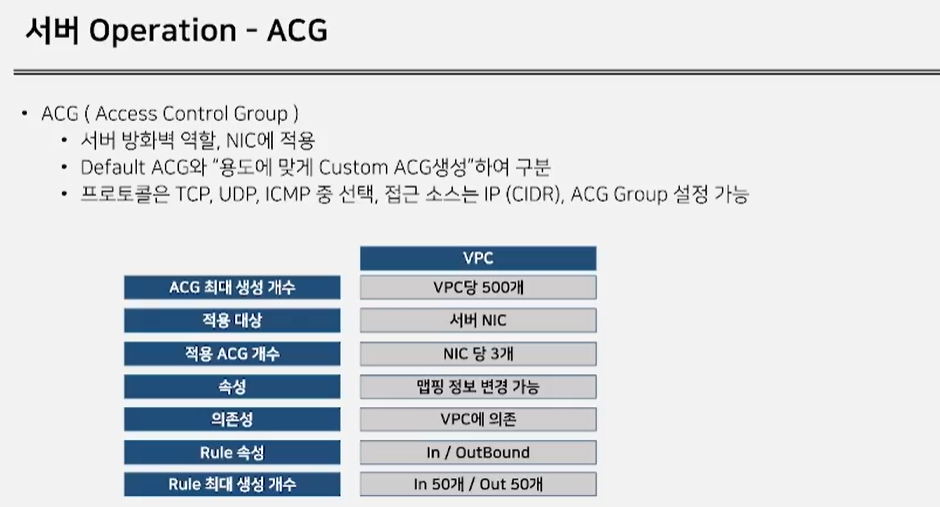 서버 Operation - ACG

• ACG ( Access Control Group )
  • 서버 방화벽 역할, NIC에 적용
  • Default ACG와 "용도에 맞게 Custom ACG생성"하여 구분
  • 프로토콜은 TCP, UDP, ICMP 중 선택, 접근 소스는 IP (CIDR), ACG Group 설정 가능

| | VPC |
|---|---|
| ACG 최대 생성 개수 | VPC당 500개 |
| 적용 대상 | 서버 NIC |
| 적용 ACG 개수 | NIC 당 3개 |
| 속성 | 맵핑 정보 변경 가능 |
| 의존성 | VPC에 의존 |
| Rule 속성 | In / OutBound |
| Rule 최대 생성 개수 | In 50개 / Out 50개 |